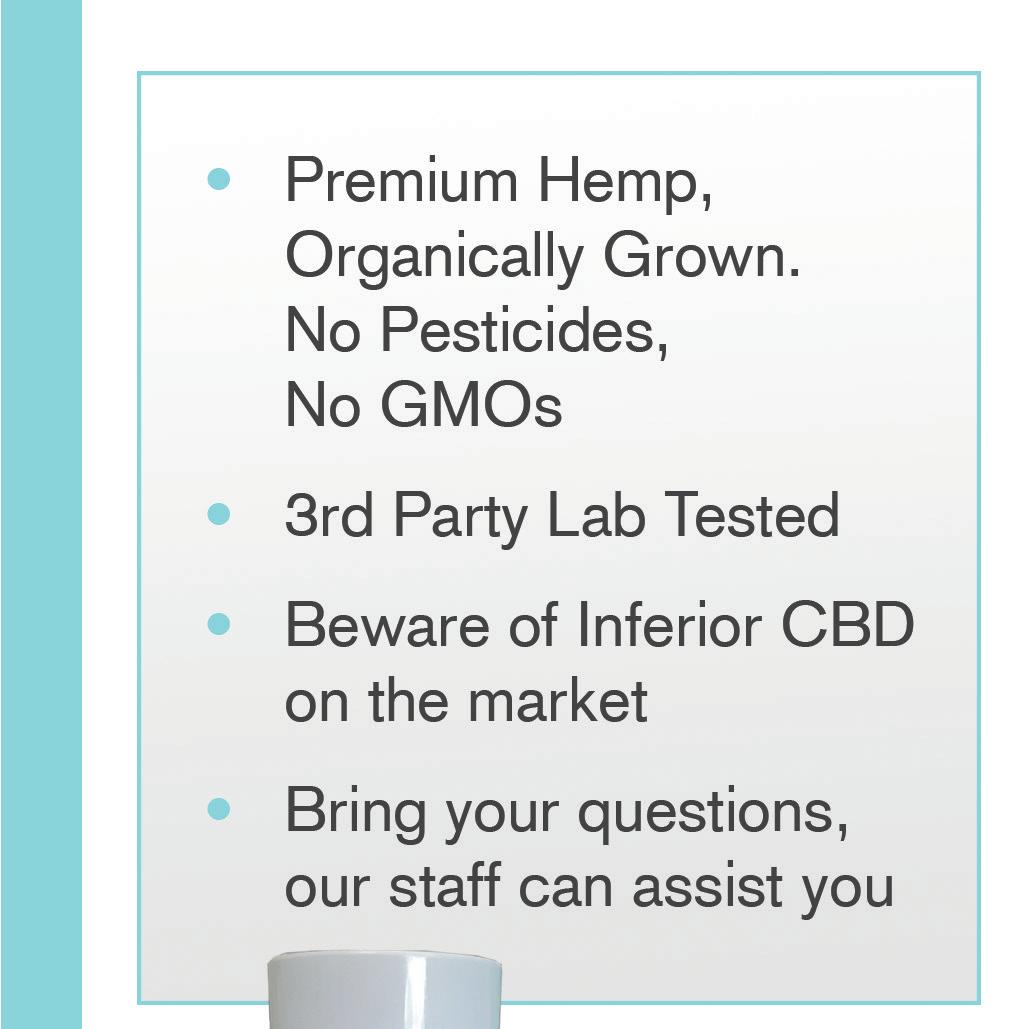 • Premium Hemp, Organically Grown. No Pesticides, No GMOs

• 3rd Party Lab Tested

• Beware of Inferior CBD on the market

• Bring your questions, our staff can assist you